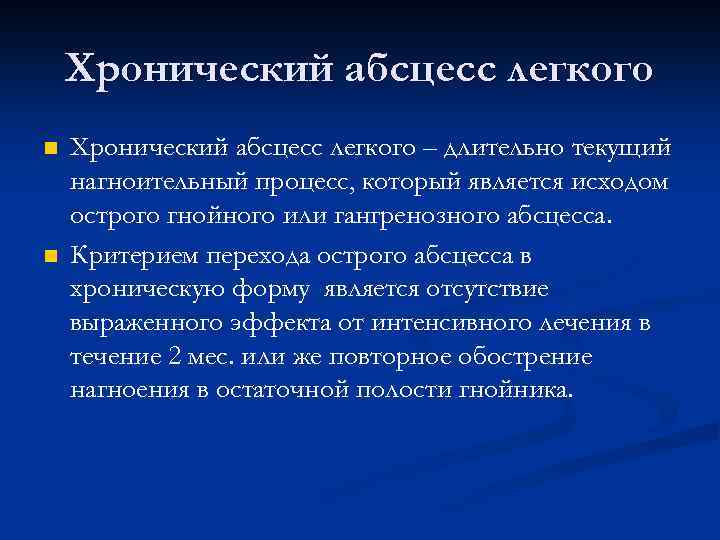 Хронический абсцесс легкого

Хронический абсцесс легкого – длительно текущий нагноительный процесс, который является исходом острого гнойного или гангренозного абсцесса.

Критерием перехода острого абсцесса в хроническую форму является отсутствие выраженного эффекта от интенсивного лечения в течение 2 мес. или же повторное обострение нагноения в остаточной полости гнойника.